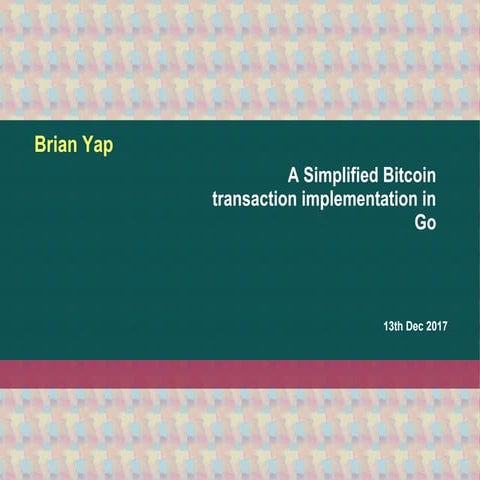 Brian Yap

A Simplified Bitcoin transaction implementation in Go

13th Dec 2017